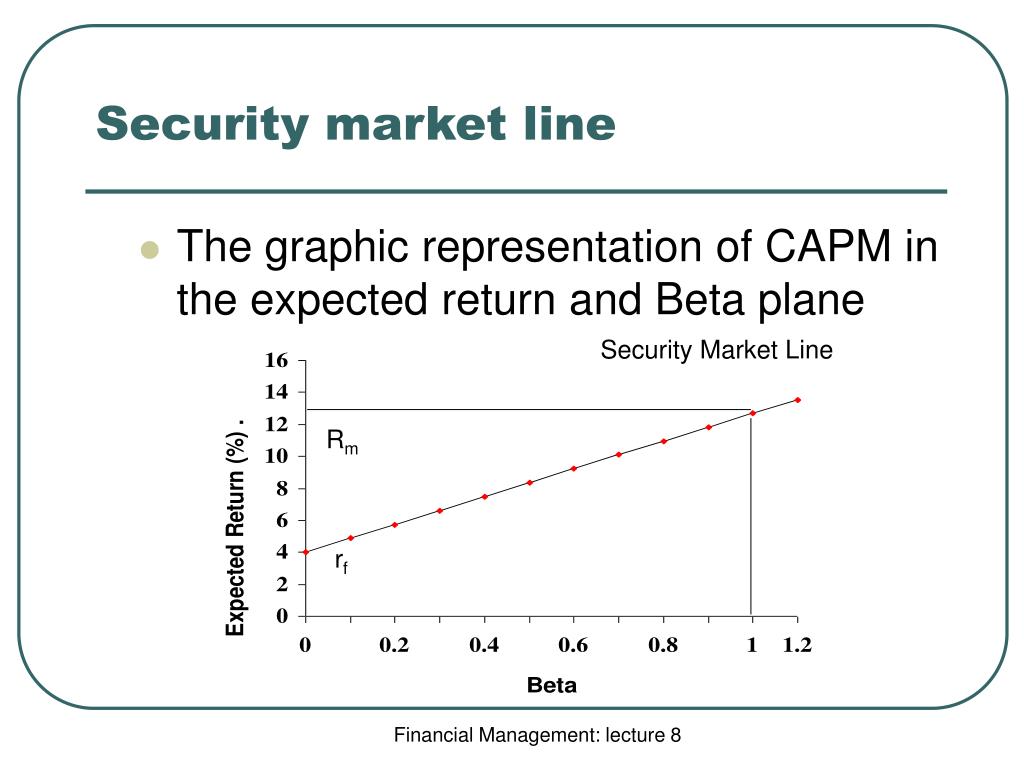 Security market line

The graphic representation of CAPM in the expected return and Beta plane

Security Market Line

16
14
12
10
8
6
4
2
0

Expected Return (%) .

$R_m$

$r_f$

0 0.2 0.4 0.6 0.8 1 1.2

Beta

Financial Management: lecture 8